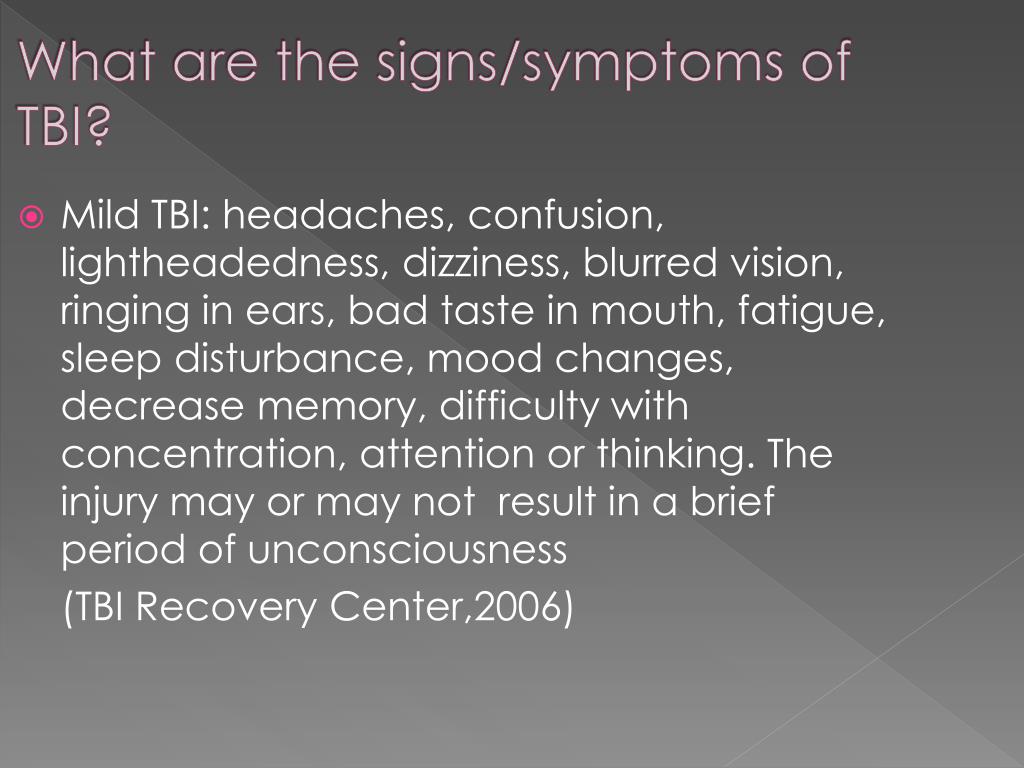 What are the signs/symptoms of TBI?

Mild TBI: headaches, confusion, lightheadedness, dizziness, blurred vision, ringing in ears, bad taste in mouth, fatigue, sleep disturbance, mood changes, decrease memory, difficulty with concentration, attention or thinking. The injury may or may not result in a brief period of unconsciousness

(TBI Recovery Center,2006)